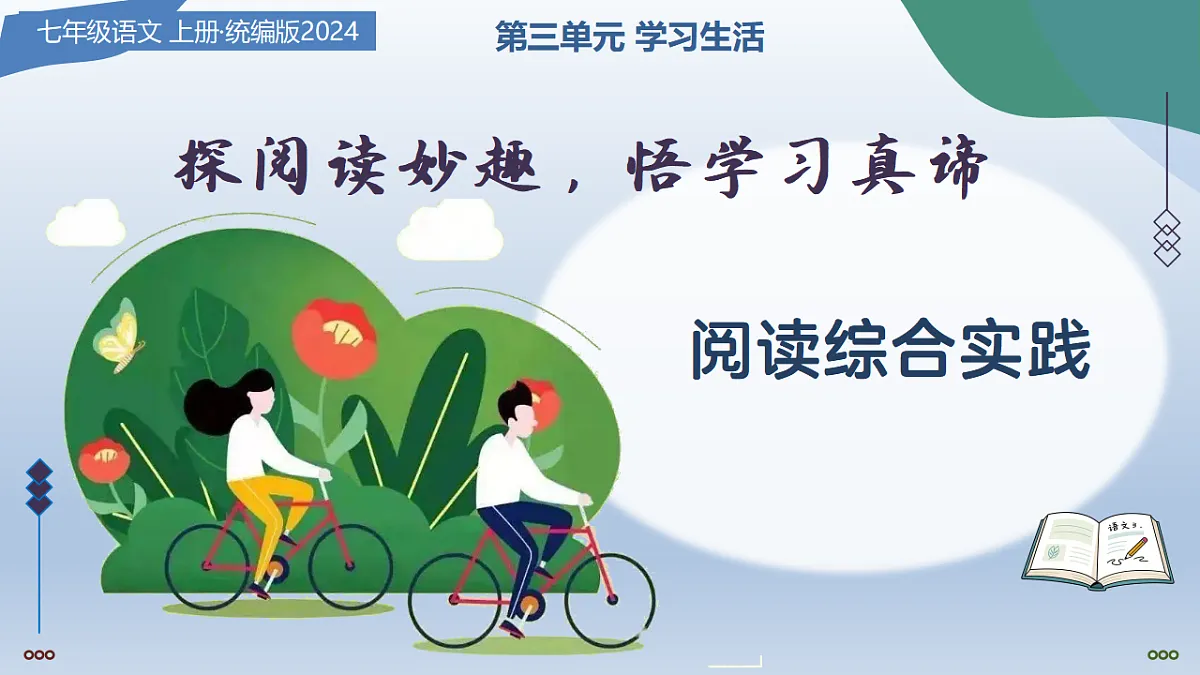 七年级语文 上册·统编版2024

第三单元 学习生活

探阅读妙趣，悟学习真谛

阅读综合实践

语文